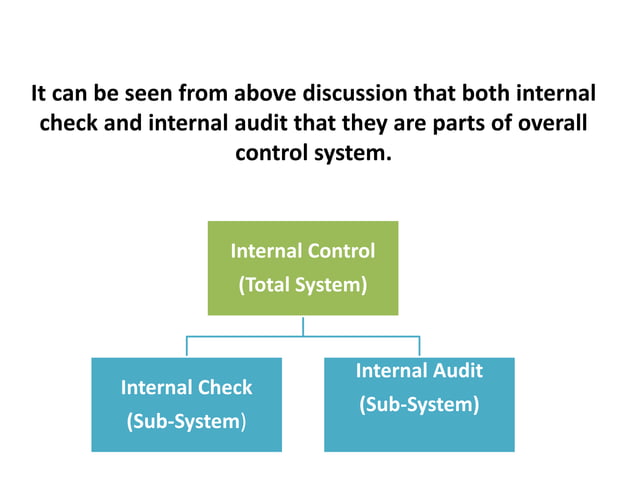 It can be seen from above discussion that both internal check and internal audit that they are parts of overall control system.

Internal Control
(Total System)

Internal Check
(Sub-System)

Internal Audit
(Sub-System)